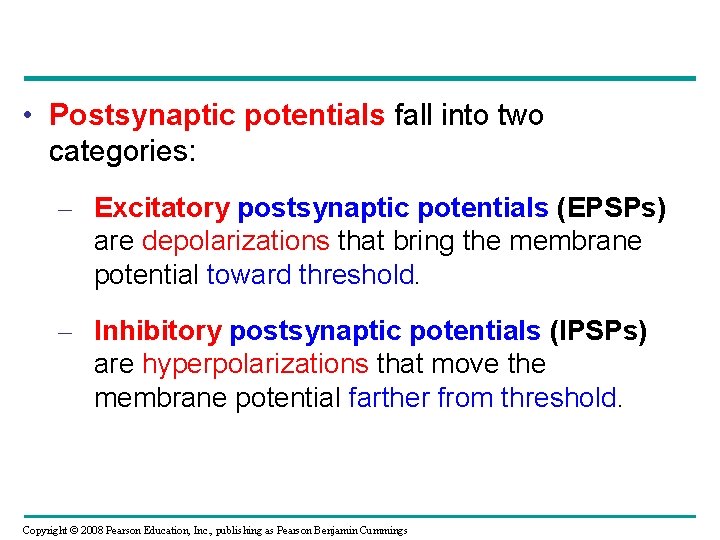 • Postsynaptic potentials fall into two categories:

– Excitatory postsynaptic potentials (EPSPs) are depolarizations that bring the membrane potential toward threshold.

– Inhibitory postsynaptic potentials (IPSPs) are hyperpolarizations that move the membrane potential farther from threshold.

Copyright © 2008 Pearson Education, Inc., publishing as Pearson Benjamin Cummings